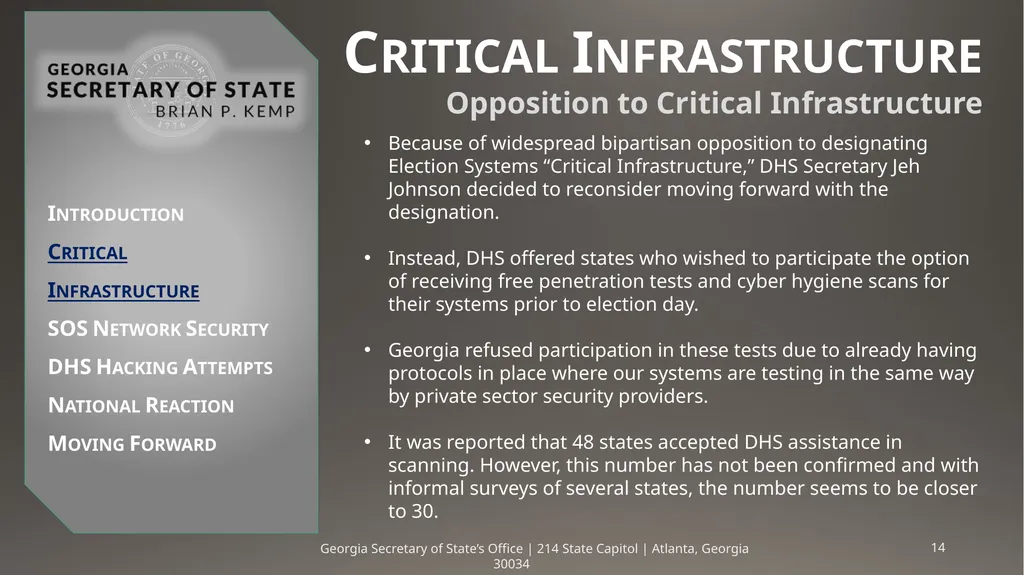 GEORGIA
SECRETARY OF STATE
BRIAN P. KEMP

INTRODUCTION

CRITICAL INFRASTRUCTURE

SOS NETWORK SECURITY

DHS HACKING ATTEMPTS

NATIONAL REACTION

MOVING FORWARD

CRITICAL INFRASTRUCTURE

Opposition to Critical Infrastructure

• Because of widespread bipartisan opposition to designating Election Systems “Critical Infrastructure,” DHS Secretary Jeh Johnson decided to reconsider moving forward with the designation.

• Instead, DHS offered states who wished to participate the option of receiving free penetration tests and cyber hygiene scans for their systems prior to election day.

• Georgia refused participation in these tests due to already having protocols in place where our systems are testing in the same way by private sector security providers.

• It was reported that 48 states accepted DHS assistance in scanning. However, this number has not been confirmed and with informal surveys of several states, the number seems to be closer to 30.

Georgia Secretary of State’s Office | 214 State Capitol | Atlanta, Georgia 30034

14